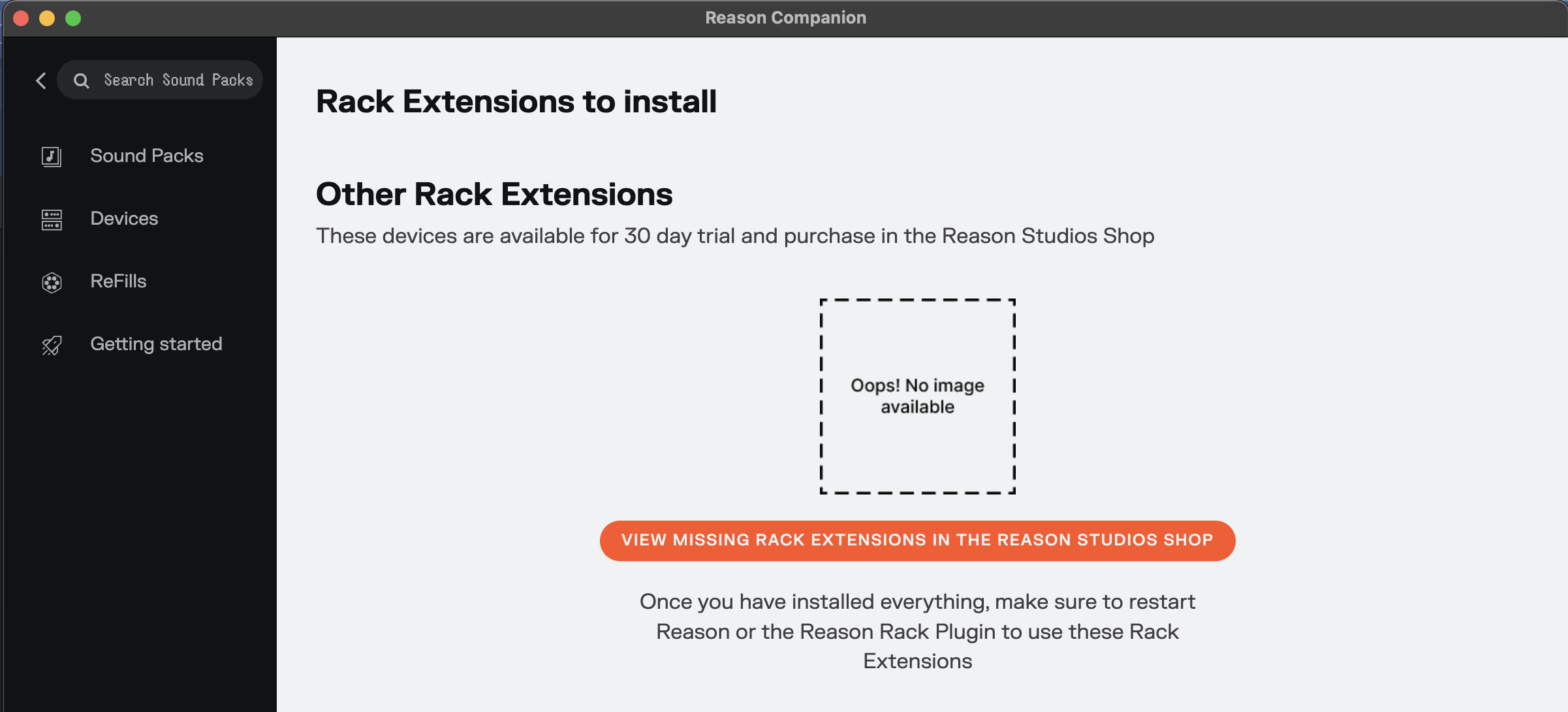 Reason Companion

Search Sound Packs

Sound Packs

Devices

ReFills

Getting started

Rack Extensions to install

Other Rack Extensions

These devices are available for 30 day trial and purchase in the Reason Studios Shop

Oops! No image available

VIEW MISSING RACK EXTENSIONS IN THE REASON STUDIOS SHOP

Once you have installed everything, make sure to restart Reason or the Reason Rack Plugin to use these Rack Extensions